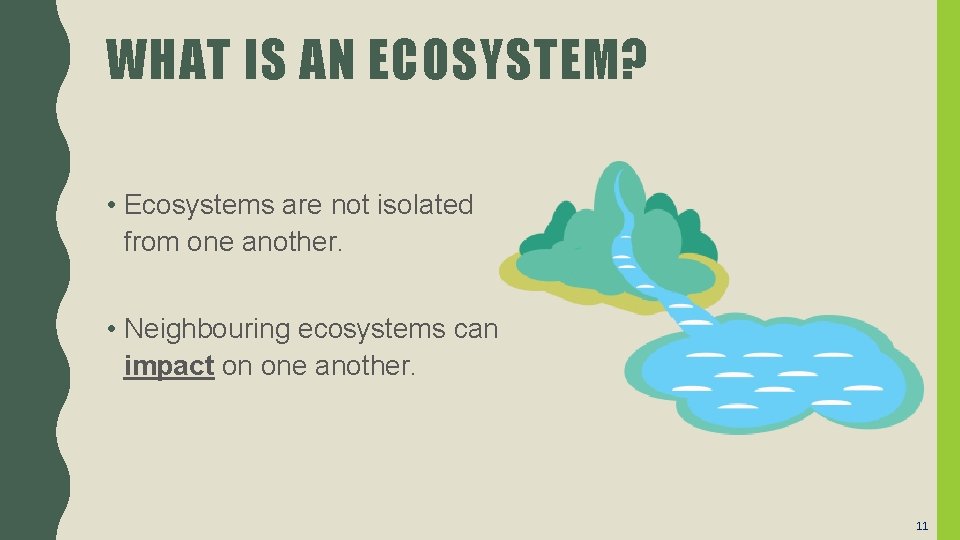 WHAT IS AN ECOSYSTEM?

• Ecosystems are not isolated from one another.

• Neighbouring ecosystems can impact on one another.

11